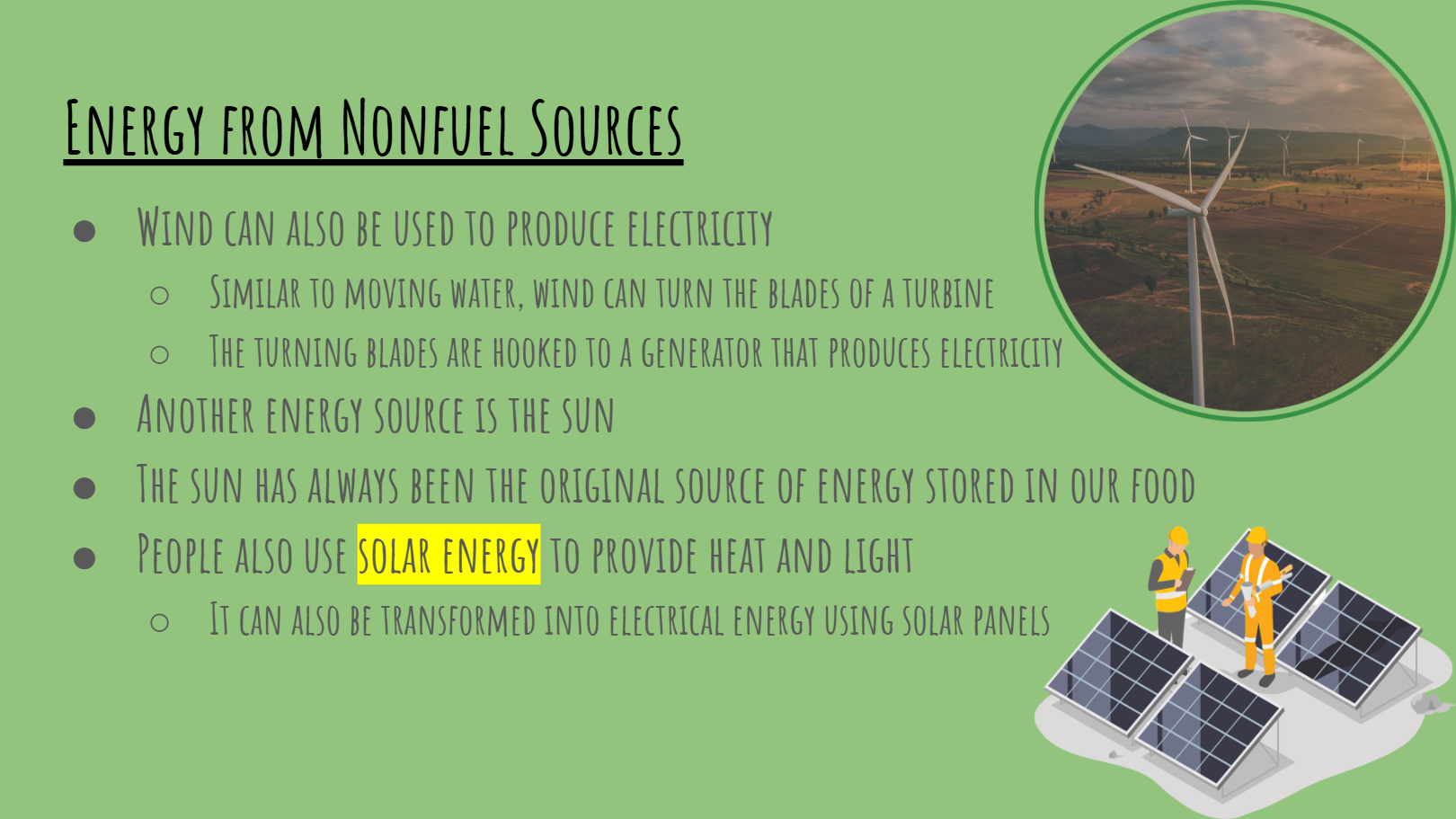 Energy from Nonfuel Sources

● Wind can also be used to produce electricity
  ○ Similar to moving water, wind can turn the blades of a turbine
  ○ The turning blades are hooked to a generator that produces electricity
● Another energy source is the sun
● The sun has always been the original source of energy stored in our food
● People also use solar energy to provide heat and light
  ○ It can also be transformed into electrical energy using solar panels